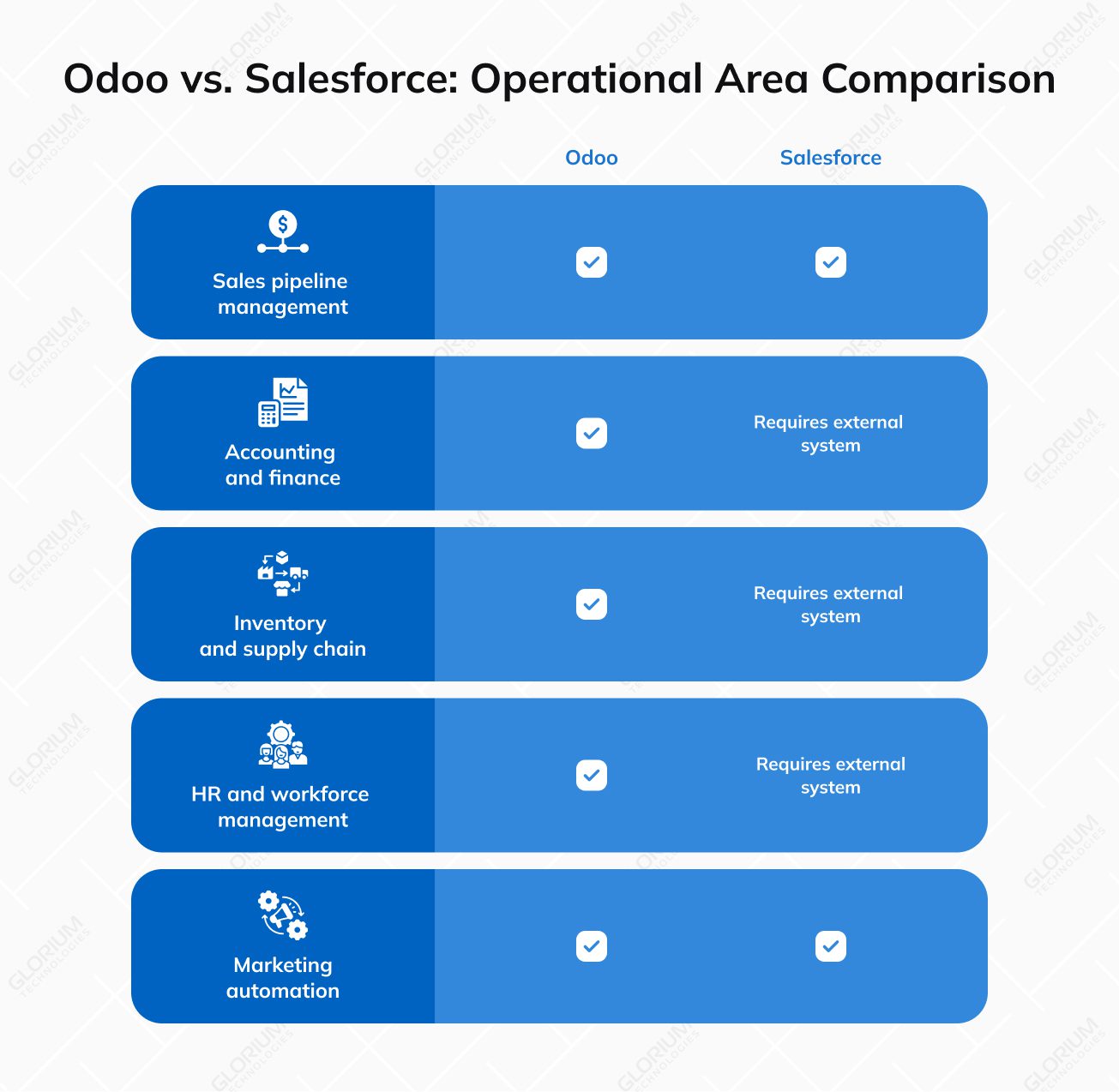 Odoo vs. Salesforce: Operational Area Comparison

| | Odoo | Salesforce |
|---|---|---|
| Sales pipeline management | ✓ | ✓ |
| Accounting and finance | ✓ | Requires external system |
| Inventory and supply chain | ✓ | Requires external system |
| HR and workforce management | ✓ | Requires external system |
| Marketing automation | ✓ | ✓ |

GLORIUM TECHNOLOGIES